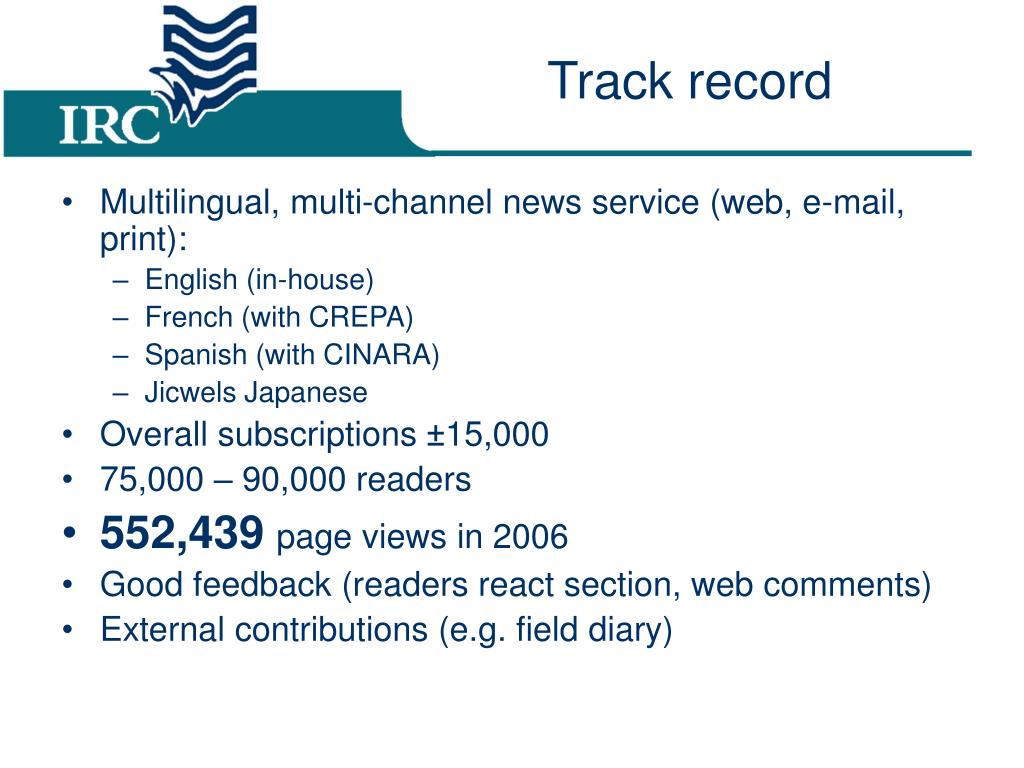 IRC

Track record

• Multilingual, multi-channel news service (web, e-mail, print):
– English (in-house)
– French (with CREPA)
– Spanish (with CINARA)
– Jicwels Japanese
• Overall subscriptions ±15,000
• 75,000 – 90,000 readers
• 552,439 page views in 2006
• Good feedback (readers react section, web comments)
• External contributions (e.g. field diary)